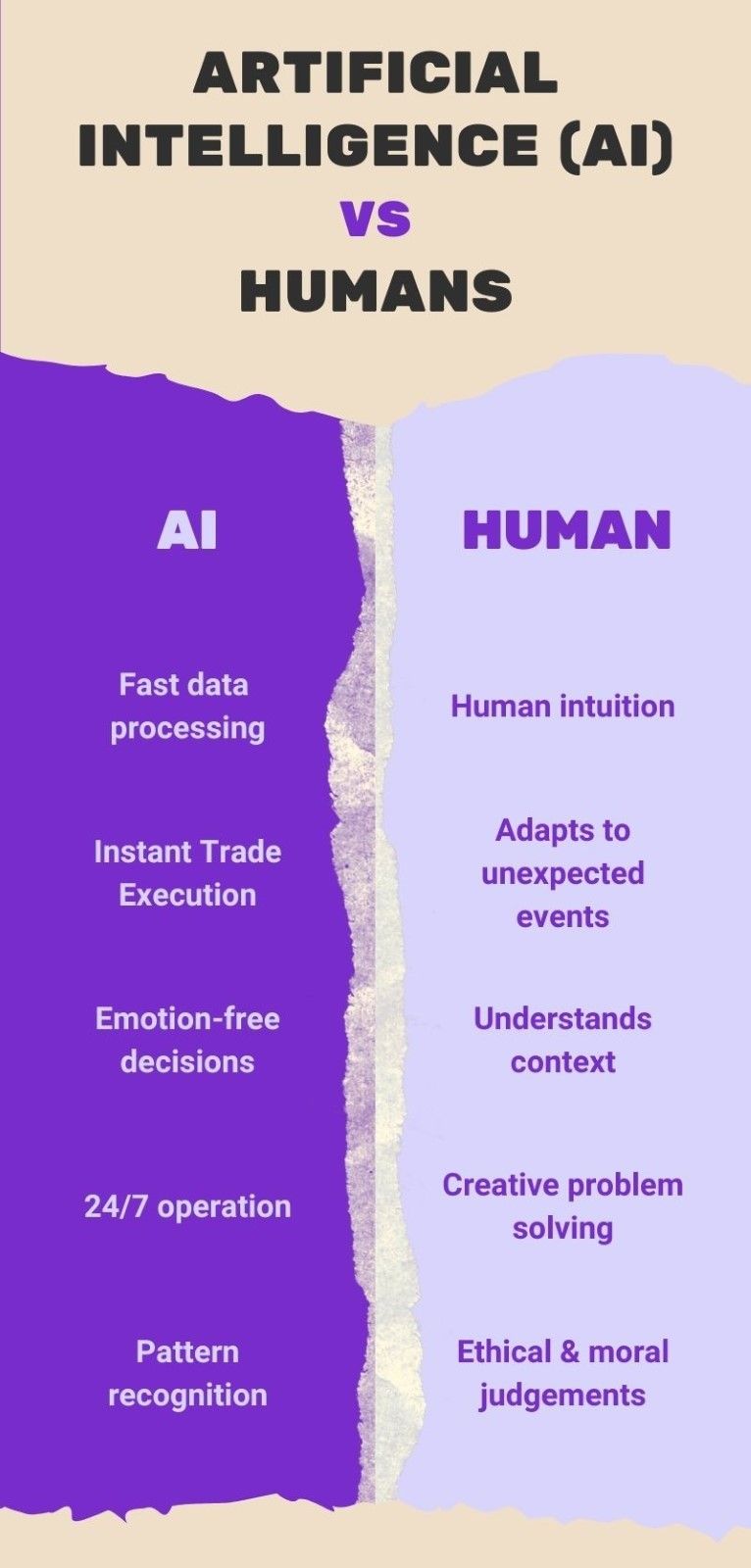 ARTIFICIAL INTELLIGENCE (AI)
VS
HUMANS

AI

Fast data processing

Instant Trade Execution

Emotion-free decisions

24/7 operation

Pattern recognition

HUMAN

Human intuition

Adapts to unexpected events

Understands context

Creative problem solving

Ethical & moral judgements